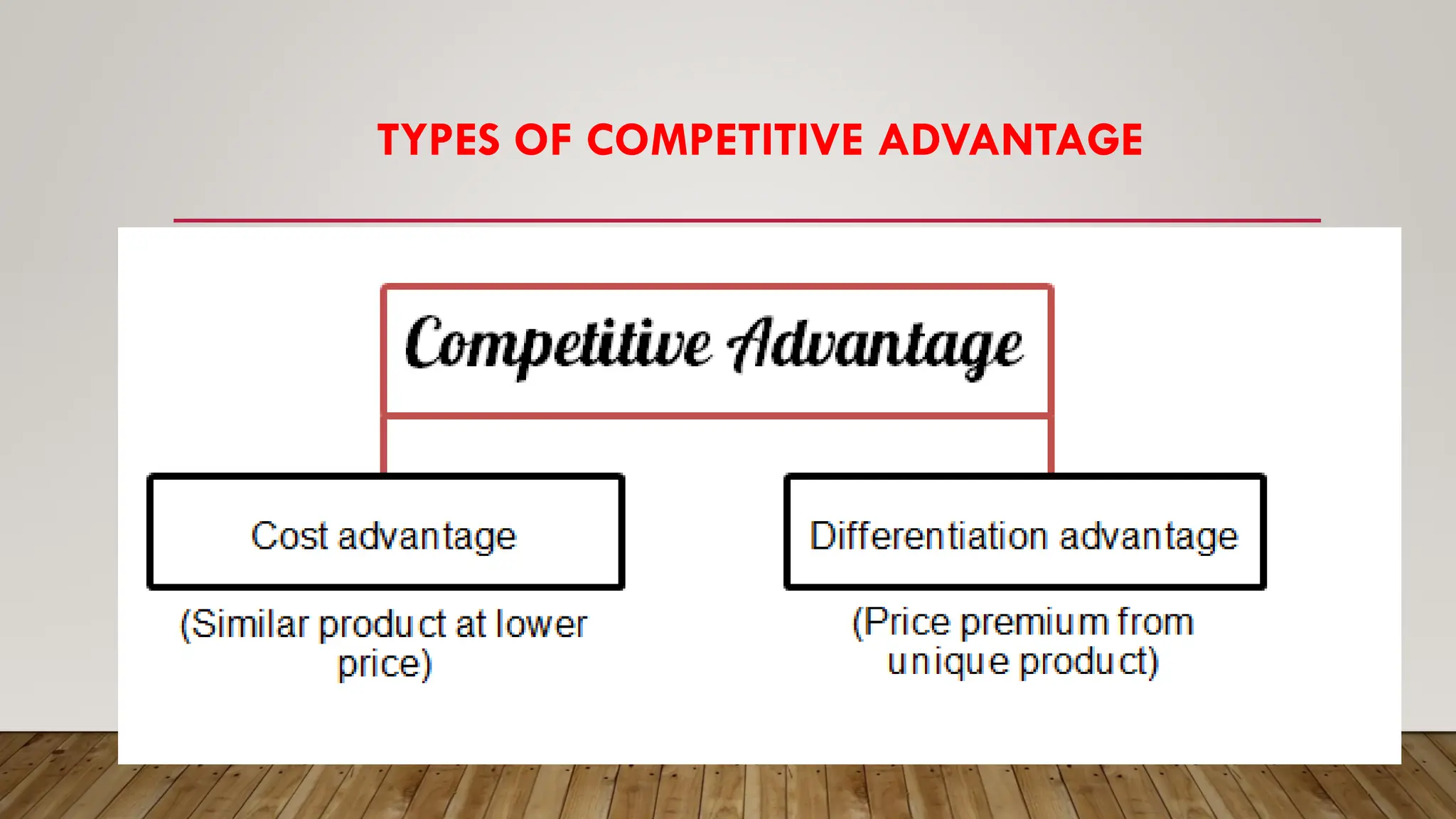 TYPES OF COMPETITIVE ADVANTAGE

Competitive Advantage

Cost advantage

(Similar product at lower price)

Differentiation advantage

(Price premium from unique product)